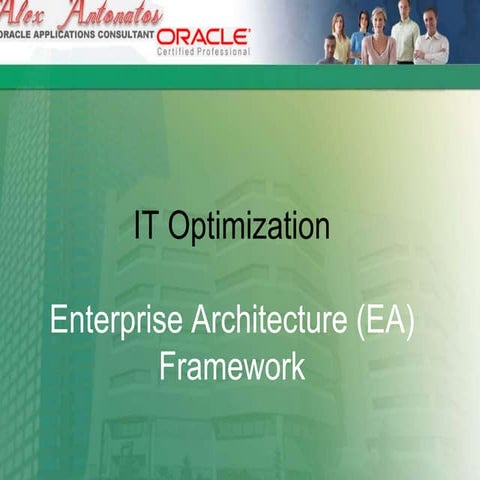 Alex Antonatos
ORACLE APPLICATIONS CONSULTANT ORACLE Certified Professional

IT Optimization

Enterprise Architecture (EA) Framework